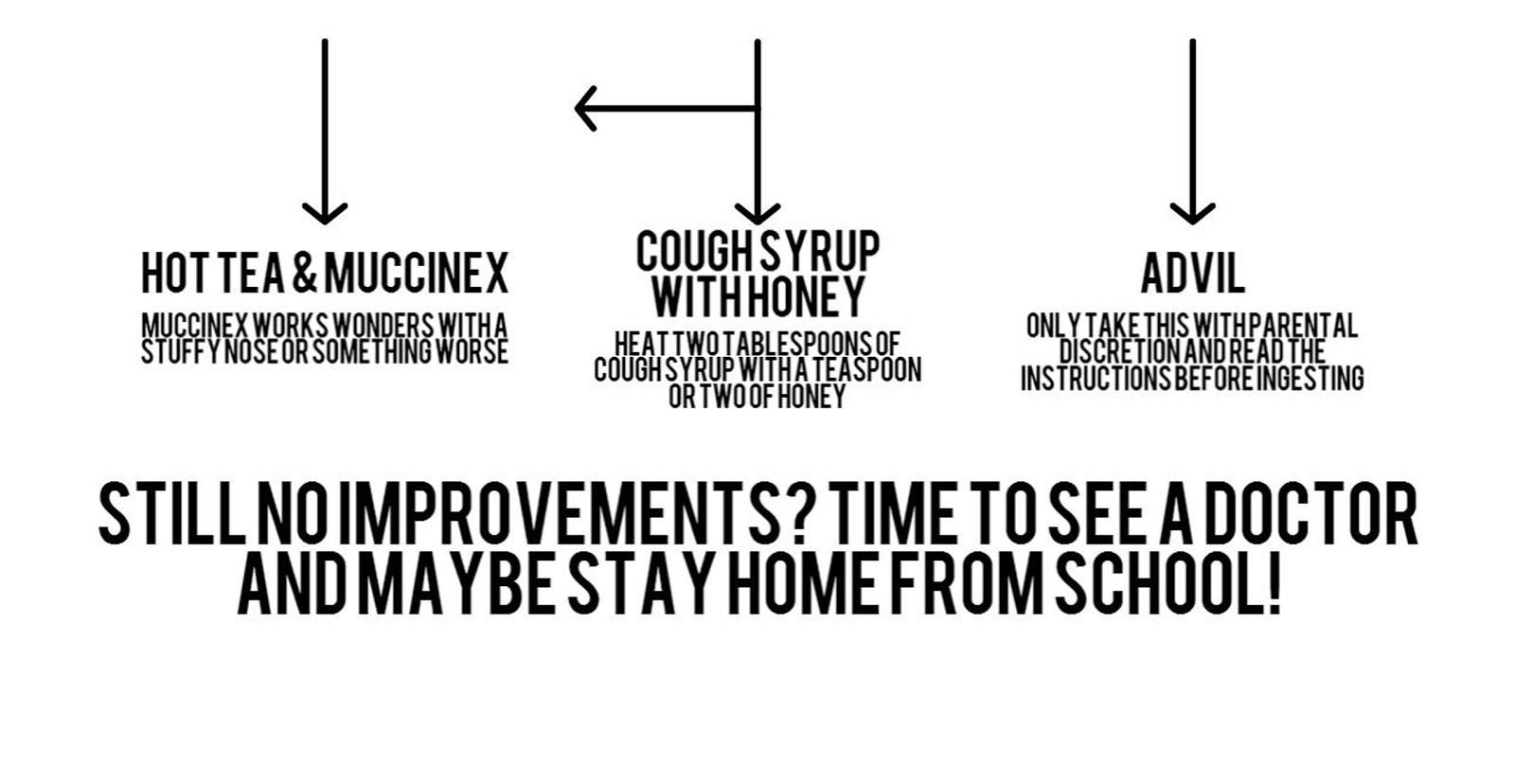 HOT TEA & MUCCINEX

MUCCINEX WORKS WONDERS WITH A STUFFY NOSE OR SOMETHING WORSE

COUGH SYRUP WITH HONEY

HEAT TWO TABLESPOONS OF COUGH SYRUP WITH A TEASPOON OR TWO OF HONEY

ADVIL

ONLY TAKE THIS WITH PARENTAL DISCRETION AND READ THE INSTRUCTIONS BEFORE INGESTING

STILL NO IMPROVEMENTS? TIME TO SEE A DOCTOR AND MAYBE STAY HOME FROM SCHOOL!